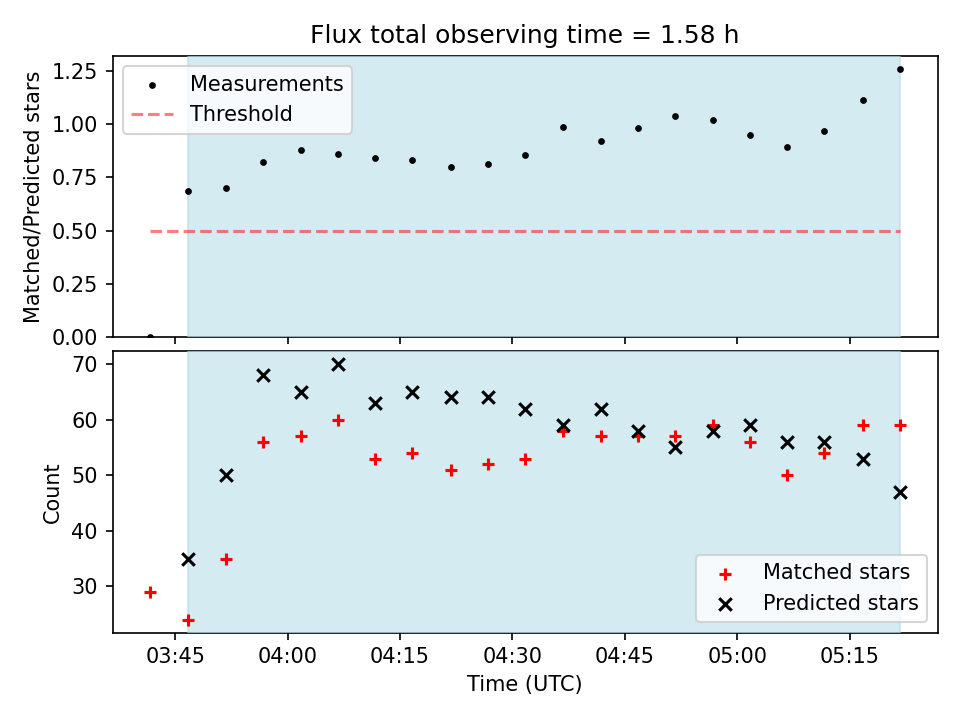 Flux total observing time = 1.58 h

Matched/Predicted stars

1.25
1.00
0.75
0.50
0.25
0.00

Measurements
Threshold

Count

70
60
50
40
30

Matched stars
Predicted stars

03:45 04:00 04:15 04:30 04:45 05:00 05:15

Time (UTC)